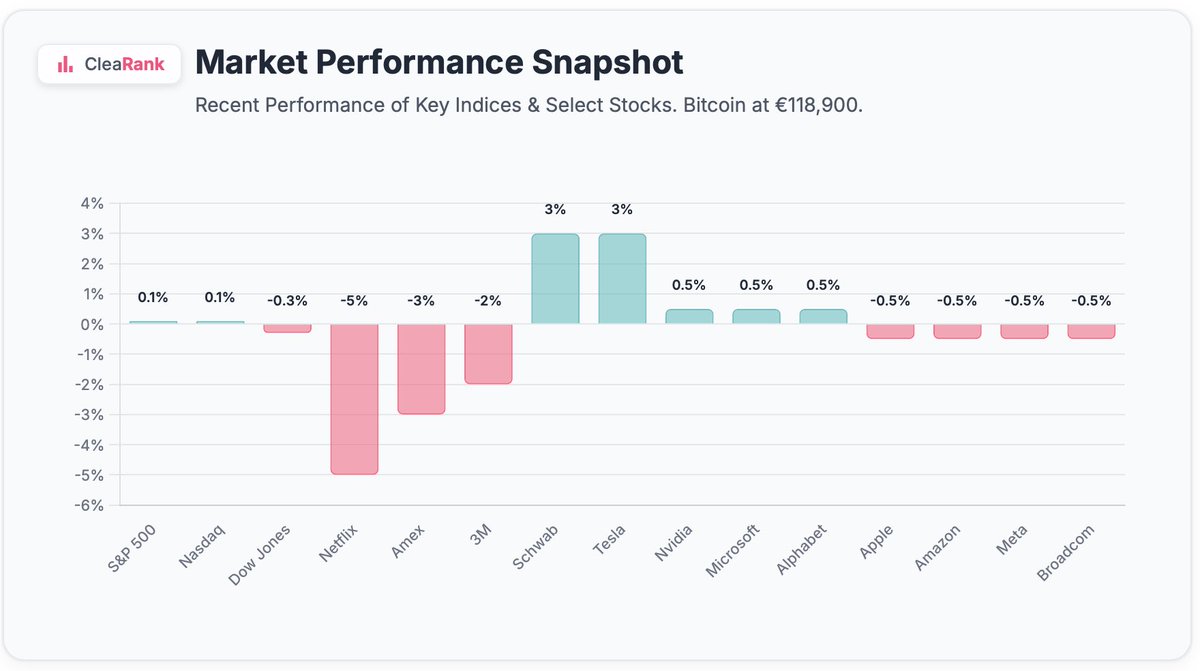 CleaRank

Market Performance Snapshot

Recent Performance of Key Indices & Select Stocks. Bitcoin at €118,900.

4%
3%
2%
1%
0%
-1%
-2%
-3%
-4%
-5%
-6%

0.1% 0.1% -0.3% -5% -3% -2% 3% 3% 0.5% 0.5% 0.5% -0.5% -0.5% -0.5% -0.5%

S&P 500
Nasdaq
Dow Jones
Netflix
Amex
3M
Schwab
Tesla
Nvidia
Microsoft
Alphabet
Apple
Amazon
Meta
Broadcom